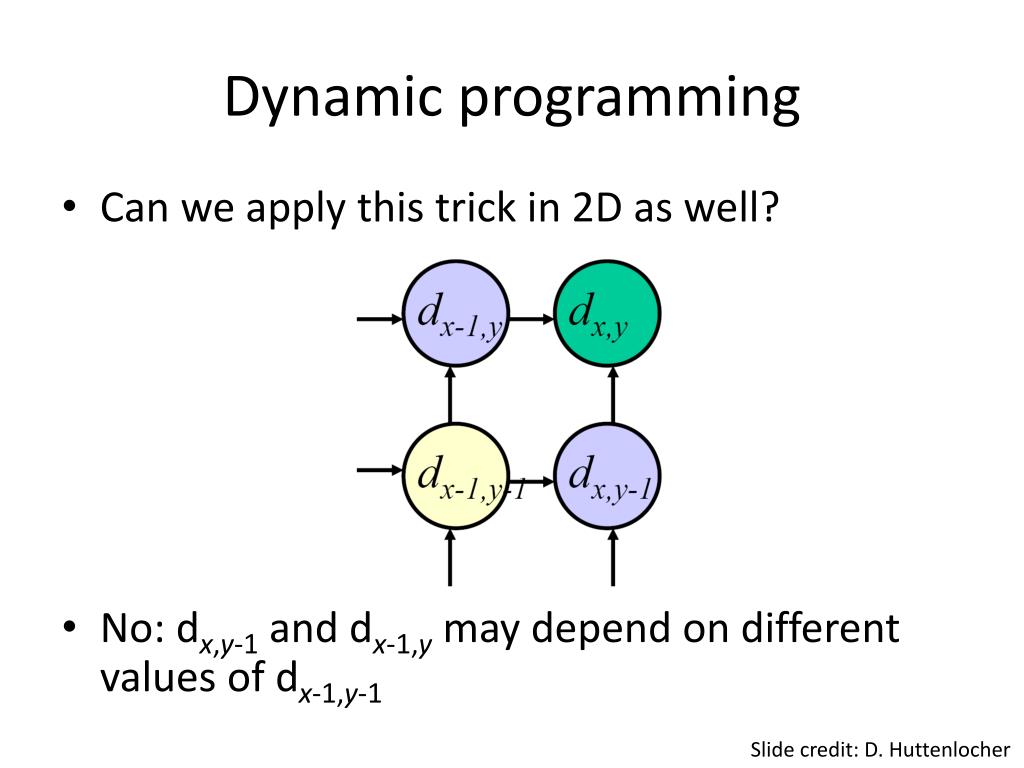 Dynamic programming

• Can we apply this trick in 2D as well?

$d_{x-1,y}$ $d_{x,y}$

$d_{x-1,y-1}$ $d_{x,y-1}$

• No: $d_{x,y-1}$ and $d_{x-1,y}$ may depend on different values of $d_{x-1,y-1}$

Slide credit: D. Huttenlocher